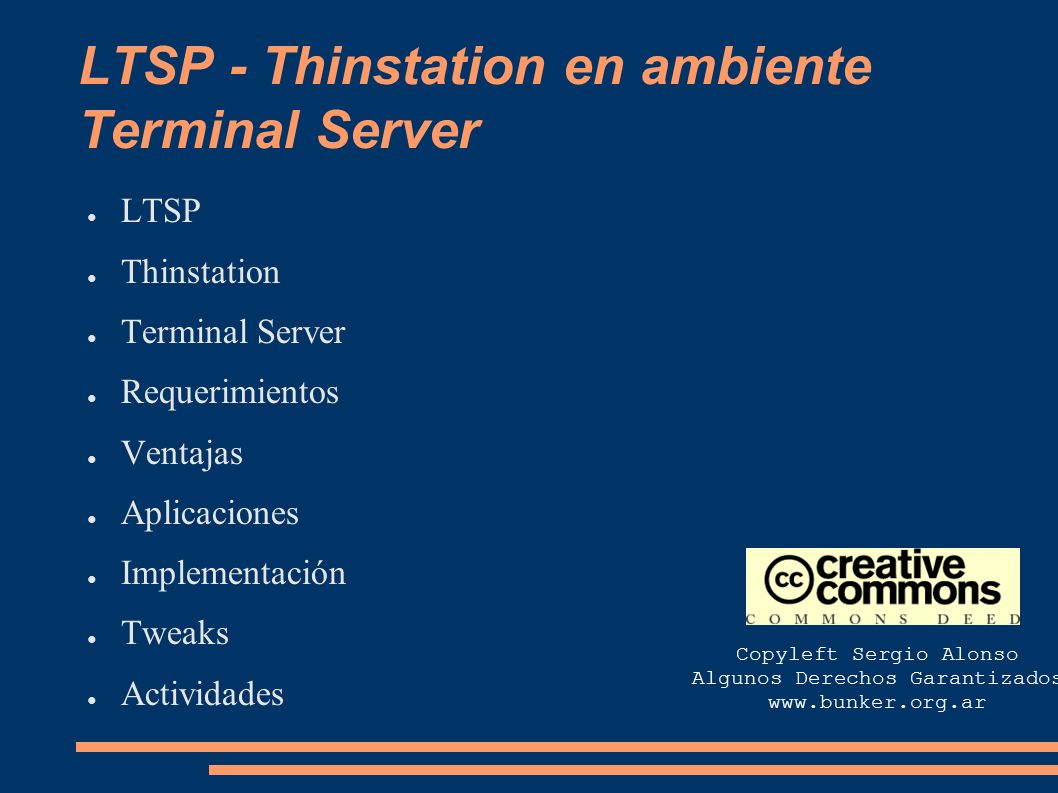 LTSP - Thinstation en ambiente Terminal Server

- LTSP
- Thinstation
- Terminal Server
- Requerimientos
- Ventajas
- Aplicaciones
- Implementación
- Tweaks
- Actividades

cc creative commons
COMMONS DEED

Copyleft Sergio Alonso
Algunos Derechos Garantizados
www.bunker.org.ar